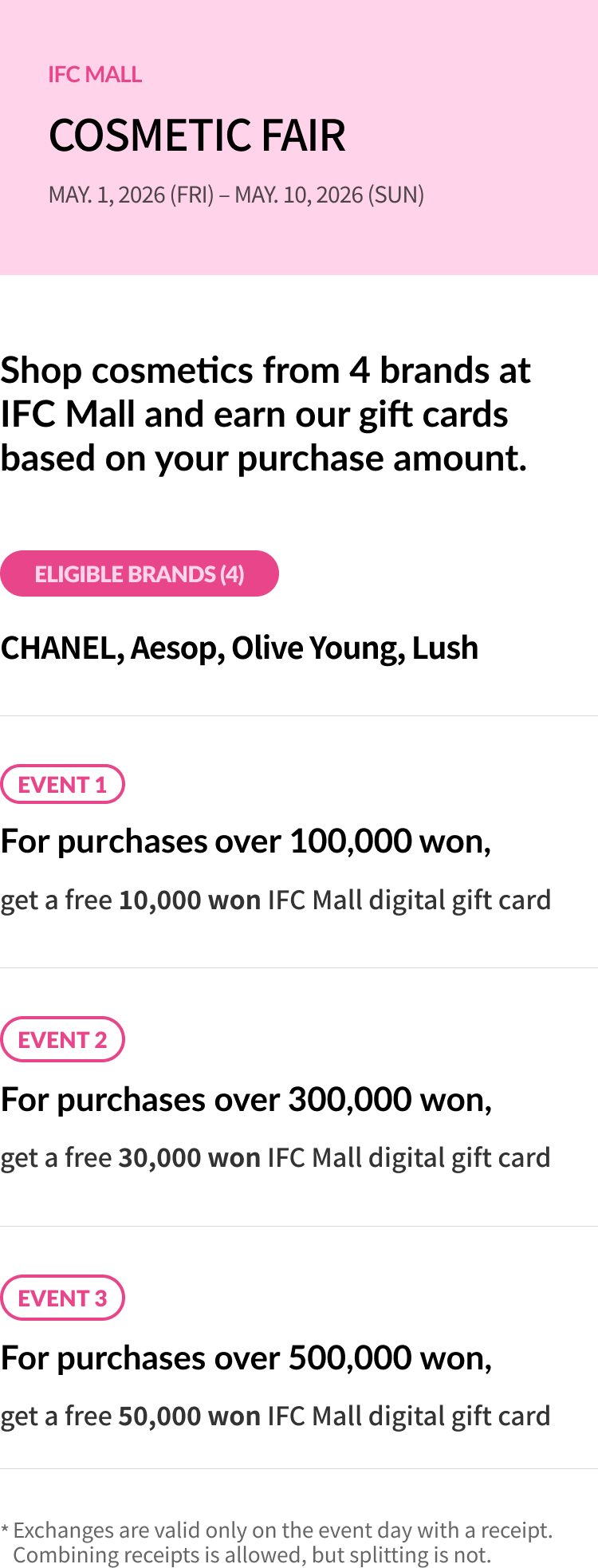 IFC MALL

COSMETIC FAIR

MAY. 1, 2026 (FRI) – MAY. 10, 2026 (SUN)

Shop cosmetics from 4 brands at IFC Mall and earn our gift cards based on your purchase amount.

ELIGIBLE BRANDS (4)

CHANEL, Aesop, Olive Young, Lush

EVENT 1

For purchases over 100,000 won,

get a free 10,000 won IFC Mall digital gift card

EVENT 2

For purchases over 300,000 won,

get a free 30,000 won IFC Mall digital gift card

EVENT 3

For purchases over 500,000 won,

get a free 50,000 won IFC Mall digital gift card

* Exchanges are valid only on the event day with a receipt. Combining receipts is allowed, but splitting is not.